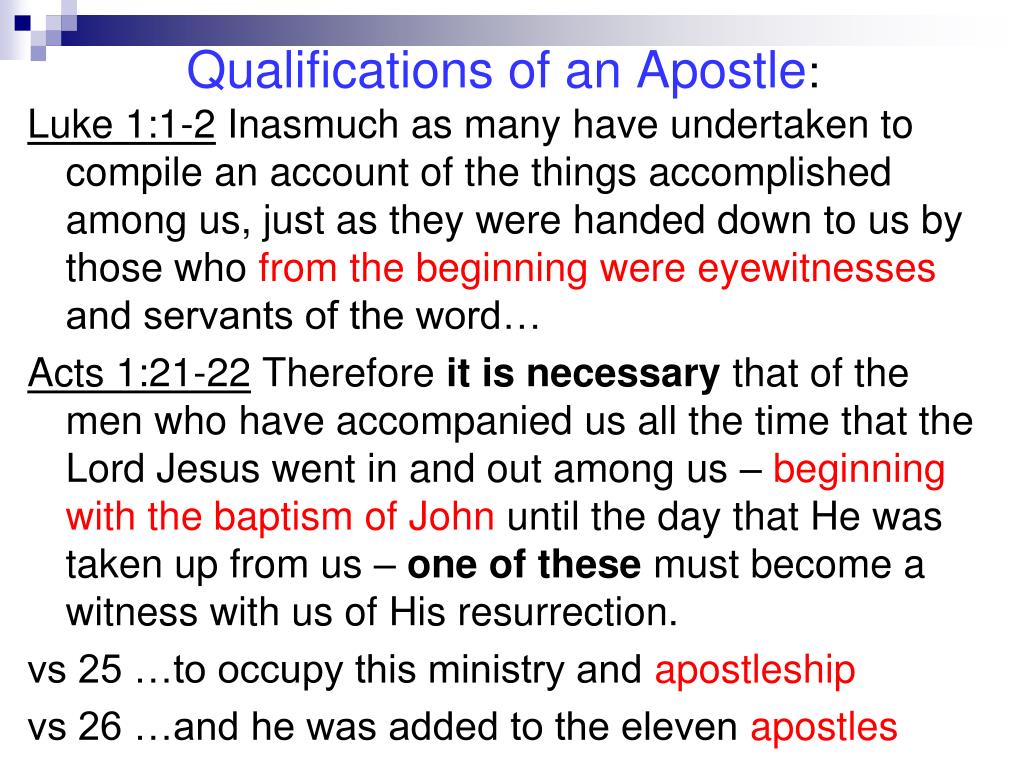 Qualifications of an Apostle:

Luke 1:1-2 Inasmuch as many have undertaken to compile an account of the things accomplished among us, just as they were handed down to us by those who from the beginning were eyewitnesses and servants of the word…

Acts 1:21-22 Therefore it is necessary that of the men who have accompanied us all the time that the Lord Jesus went in and out among us – beginning with the baptism of John until the day that He was taken up from us – one of these must become a witness with us of His resurrection.

vs 25 …to occupy this ministry and apostleship

vs 26 …and he was added to the eleven apostles